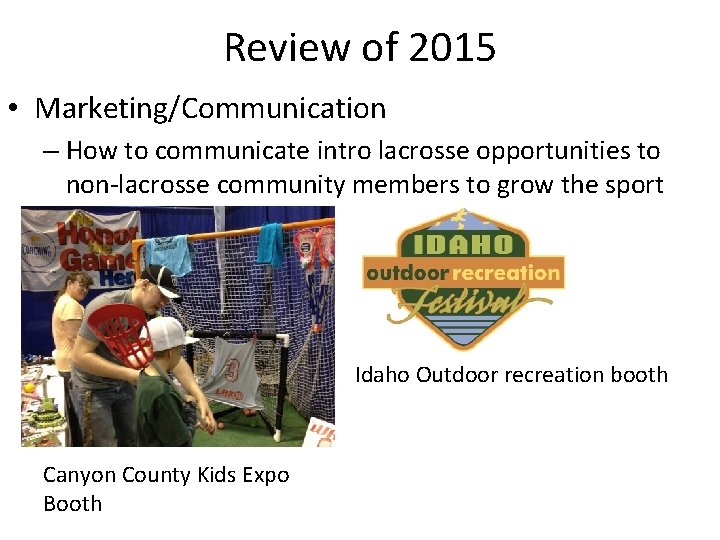 Review of 2015

• Marketing/Communication
– How to communicate intro lacrosse opportunities to non-lacrosse community members to grow the sport

COACHING
Honor the Game Here

3
LAX

IDAHO
outdoor recreation
Festival

Idaho Outdoor recreation booth

Canyon County Kids Expo Booth